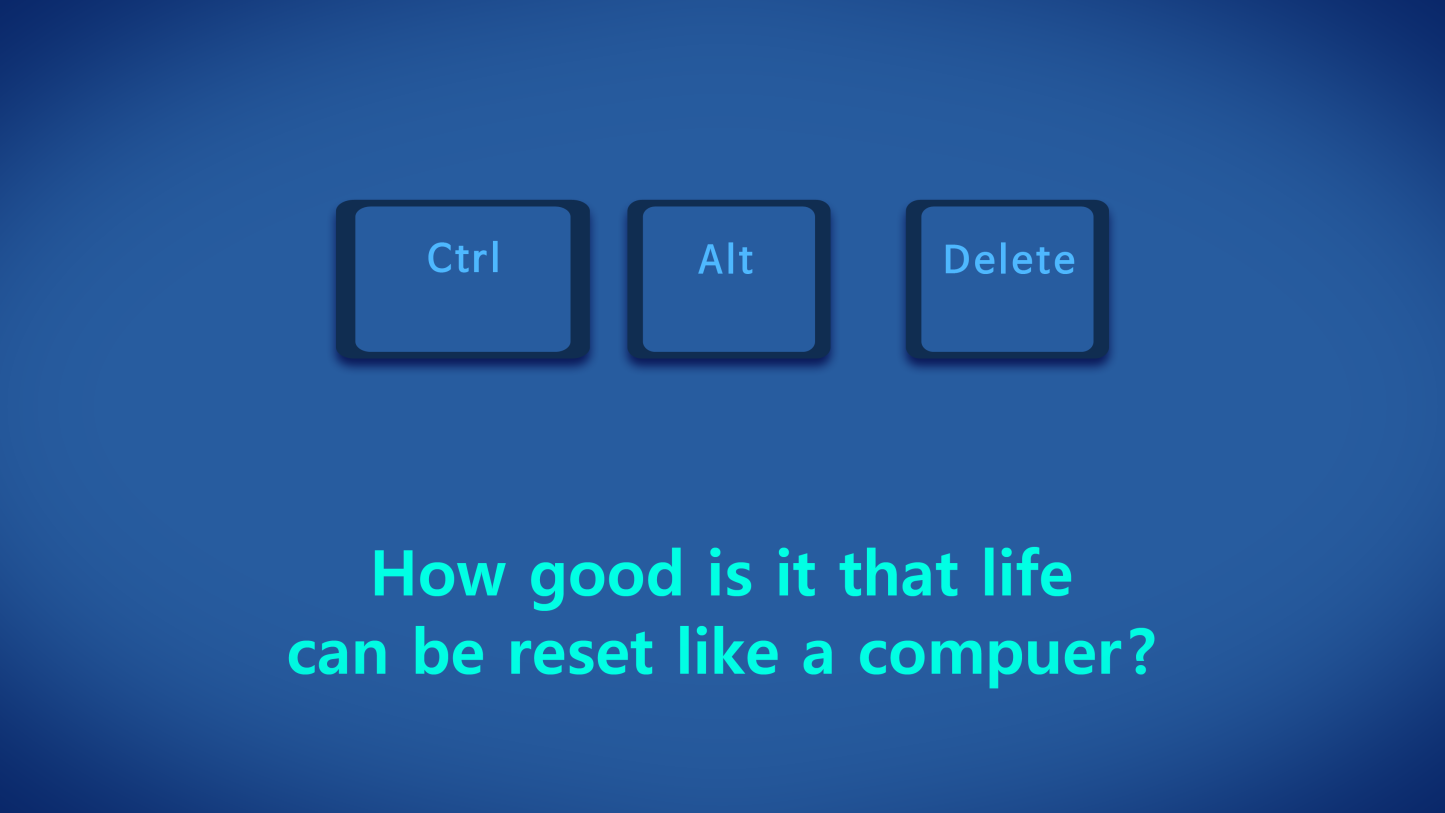 Ctrl Alt Delete

How good is it that life can be reset like a compuer?